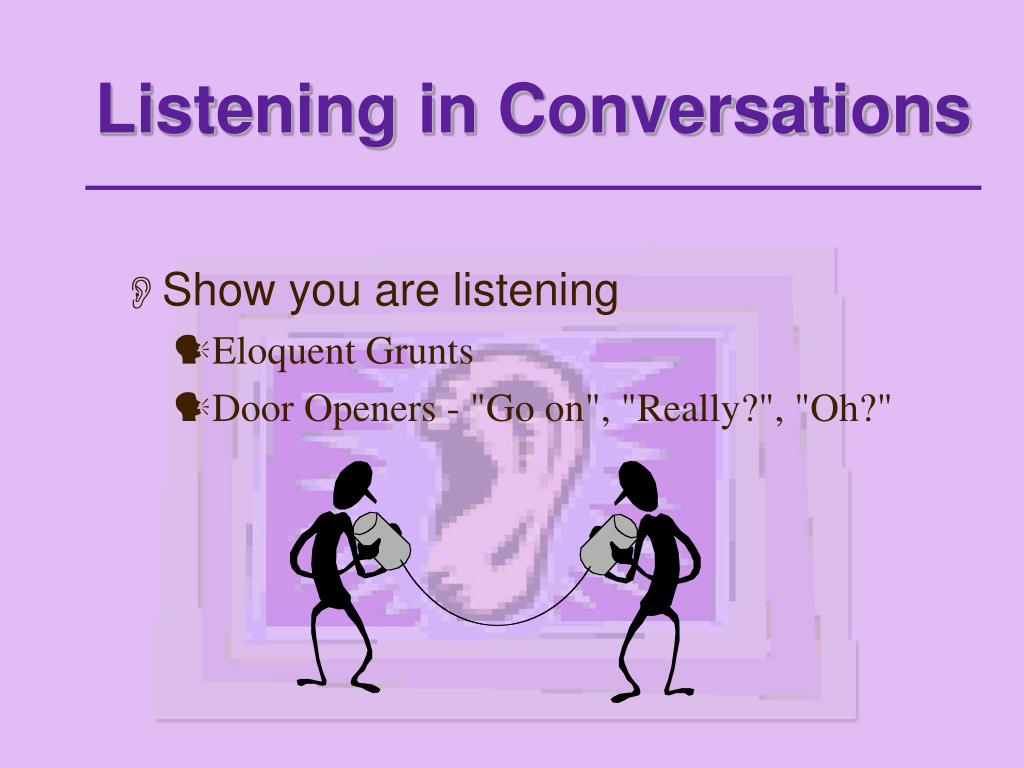 Listening in Conversations

Show you are listening

Eloquent Grunts

Door Openers - "Go on", "Really?", "Oh?"